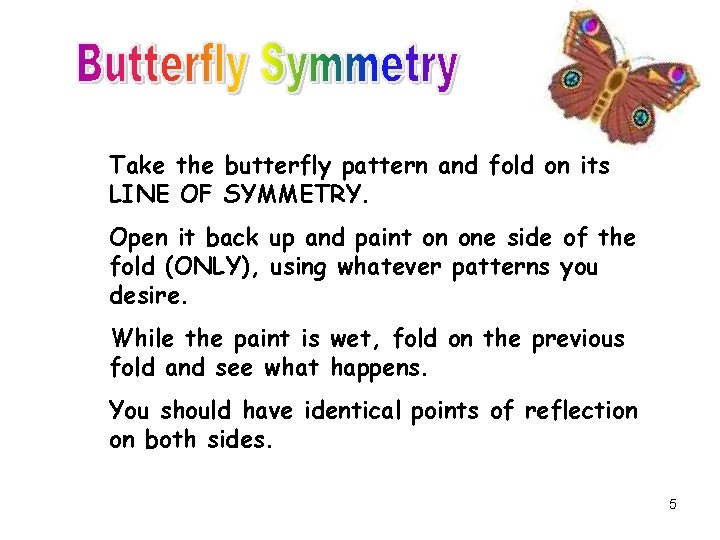 Butterfly Symmetry

Take the butterfly pattern and fold on its LINE OF SYMMETRY.

Open it back up and paint on one side of the fold (ONLY), using whatever patterns you desire.

While the paint is wet, fold on the previous fold and see what happens.

You should have identical points of reflection on both sides.

5